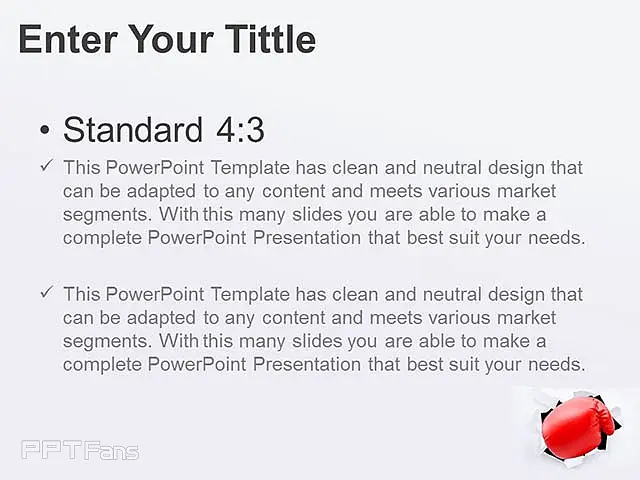 Enter Your Tittle

• Standard 4:3

✓ This PowerPoint Template has clean and neutral design that can be adapted to any content and meets various market segments. With this many slides you are able to make a complete PowerPoint Presentation that best suit your needs.

✓ This PowerPoint Template has clean and neutral design that can be adapted to any content and meets various market segments. With this many slides you are able to make a complete PowerPoint Presentation that best suit your needs.

PPTFans